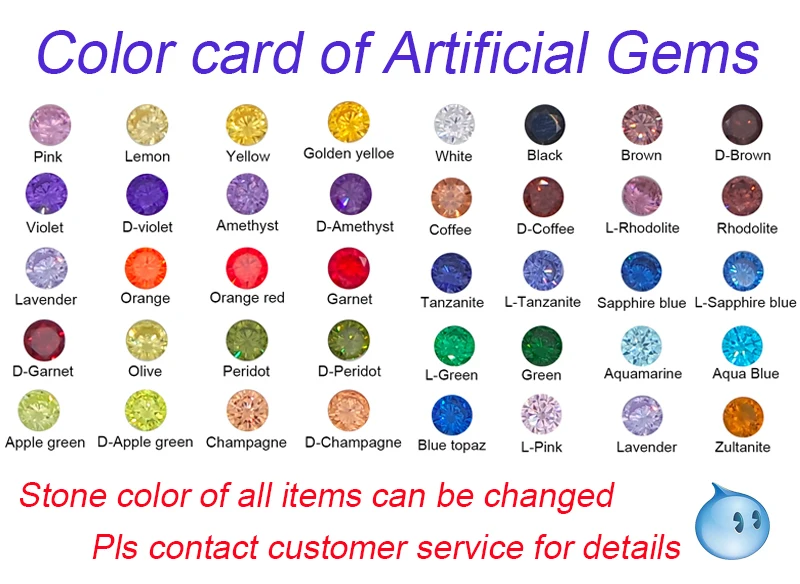 Color card of Artificial Gems

Pink Lemon Yellow Golden yelloe White Black Brown D-Brown

Violet D-violet Amethyst D-Amethyst Coffee D-Coffee L-Rhodolite Rhodolite

Lavender Orange Orange red Garnet Tanzanite L-Tanzanite Sapphire blue L-Sapphire blue

D-Garnet Olive Peridot D-Peridot L-Green Green Aquamarine Aqua Blue

Apple green D-Apple green Champagne D-Champagne Blue topaz L-Pink Lavender Zultanite

Stone color of all items can be changed

Pls contact customer service for details